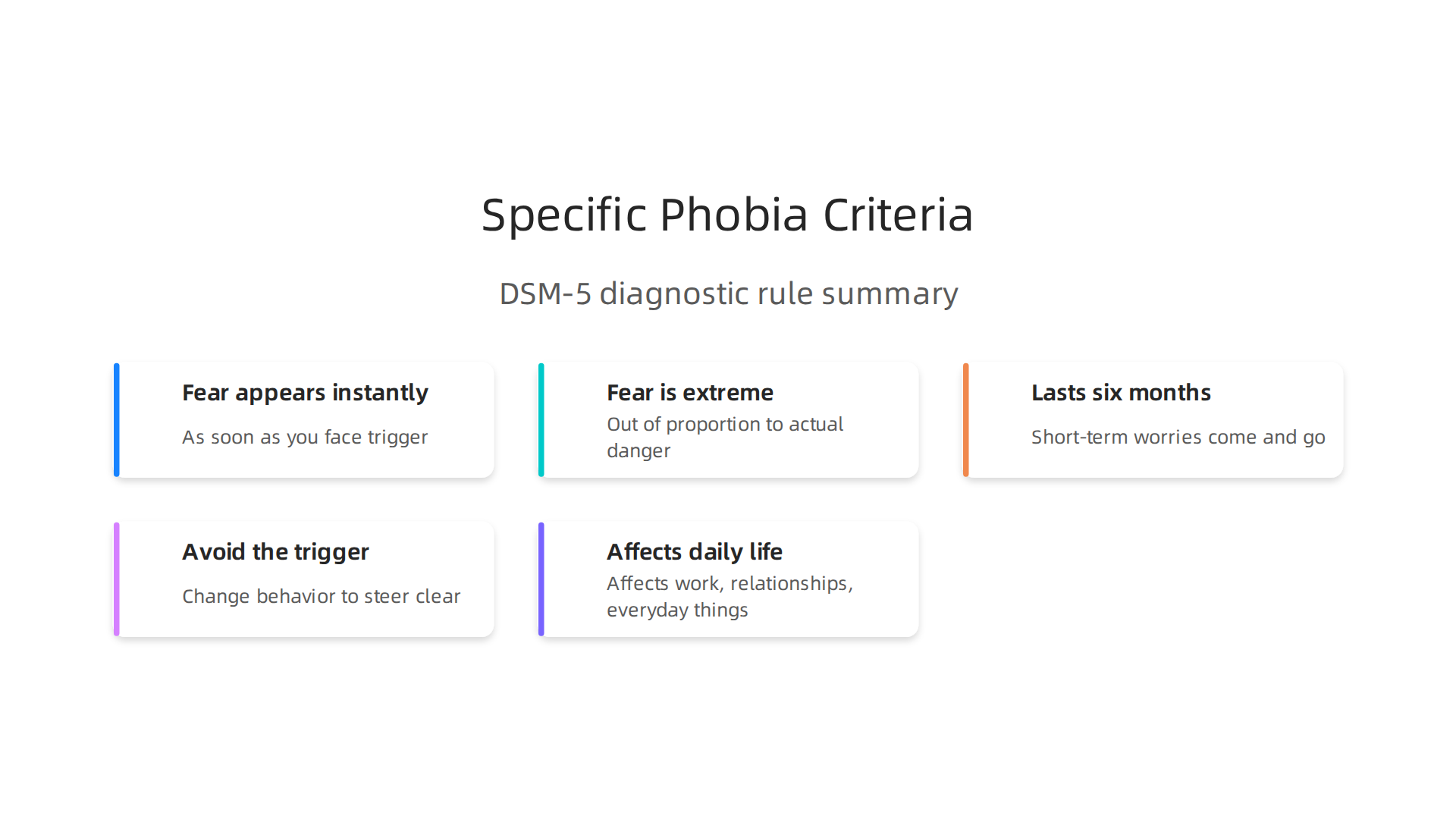 Specific Phobia Criteria

DSM-5 diagnostic rule summary

Fear appears instantly

As soon as you face trigger

Fear is extreme

Out of proportion to actual danger

Lasts six months

Short-term worries come and go

Avoid the trigger

Change behavior to steer clear

Affects daily life

Affects work, relationships, everyday things